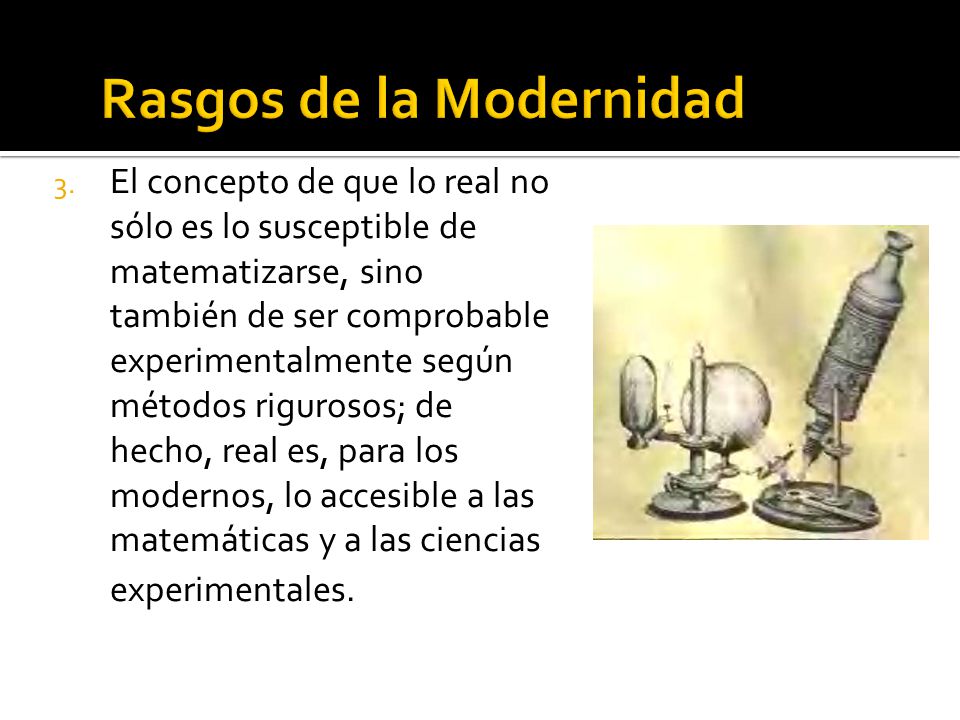 Rasgos de la Modernidad

3. El concepto de que lo real no sólo es lo susceptible de matematizarse, sino también de ser comprobable experimentalmente según métodos rigurosos; de hecho, real es, para los modernos, lo accesible a las matemáticas y a las ciencias experimentales.